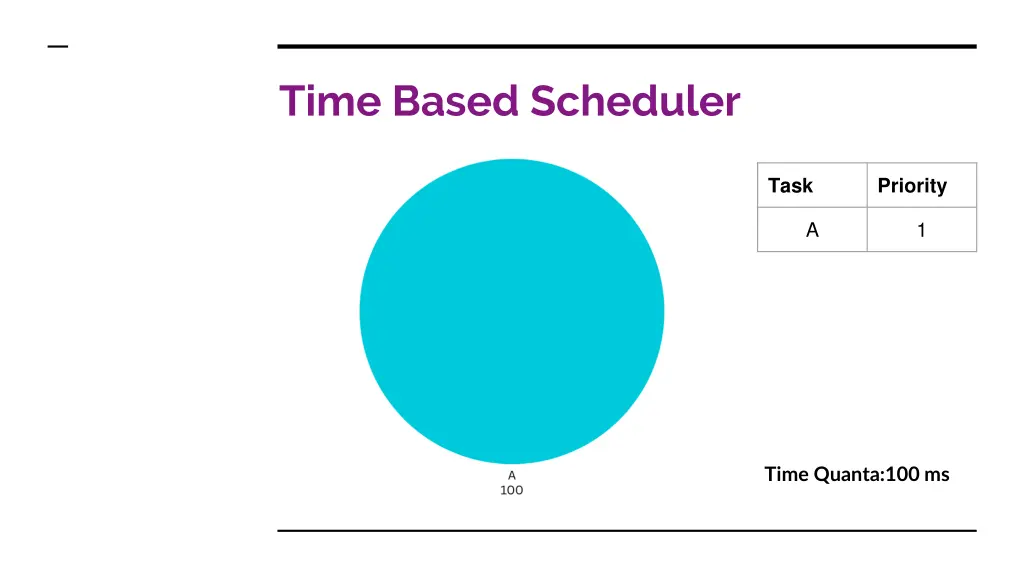 Time Based Scheduler

| Task | Priority |
|---|---|
| A | 1 |

A
100

Time Quanta:100 ms